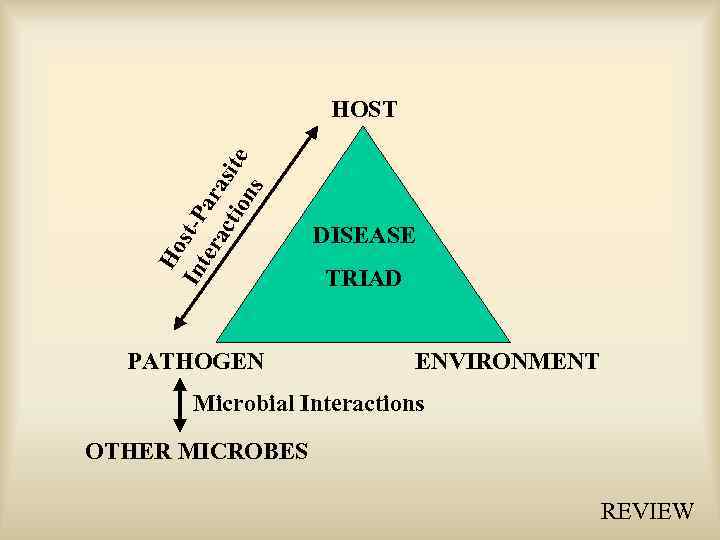 HOST

Host-Parasite Interactions

DISEASE

TRIAD

PATHOGEN

ENVIRONMENT

Microbial Interactions

OTHER MICROBES

REVIEW